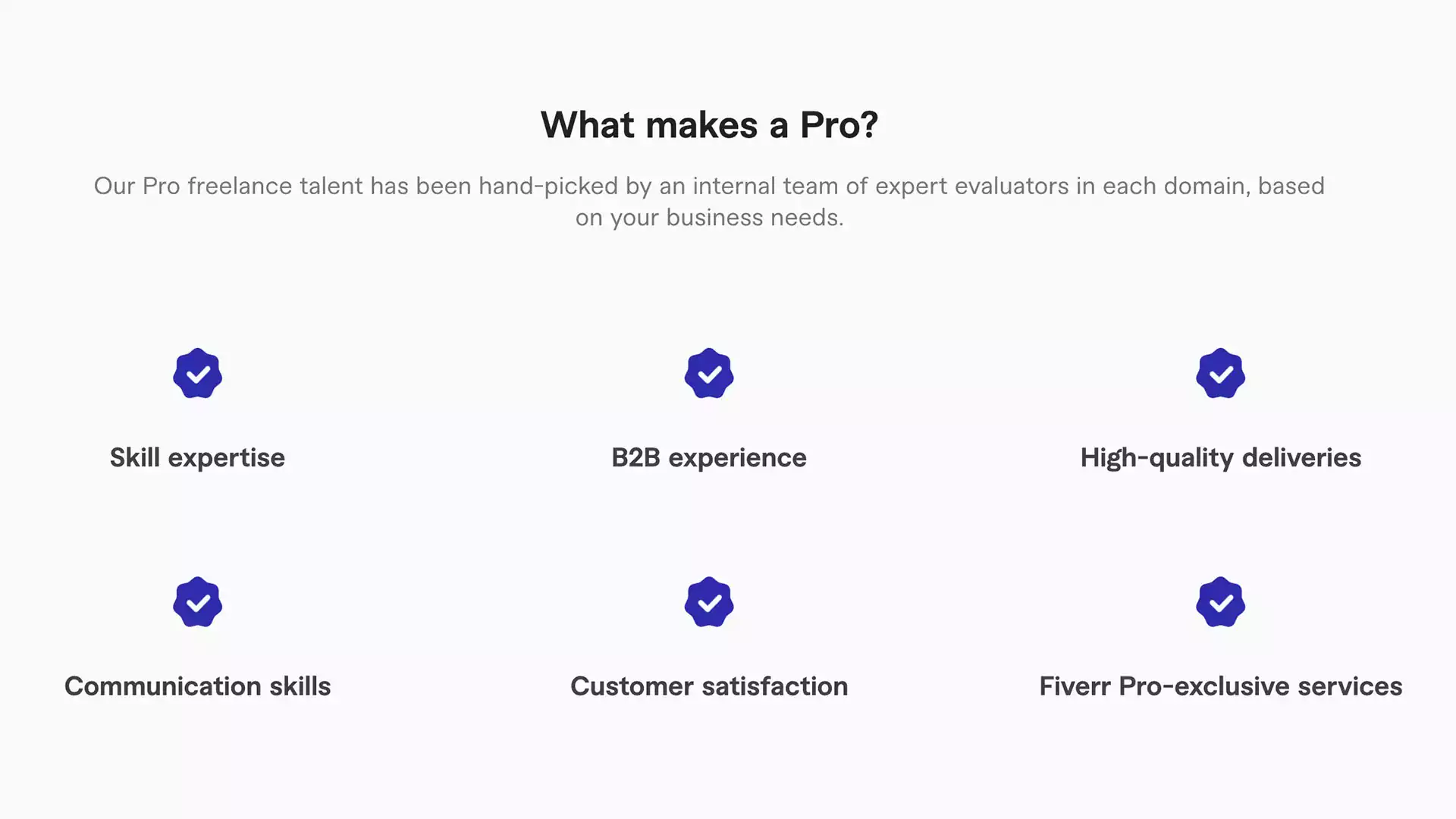 What makes a Pro?

Our Pro freelance talent has been hand-picked by an internal team of expert evaluators in each domain, based on your business needs.

Skill expertise

B2B experience

High-quality deliveries

Communication skills

Customer satisfaction

Fiverr Pro-exclusive services